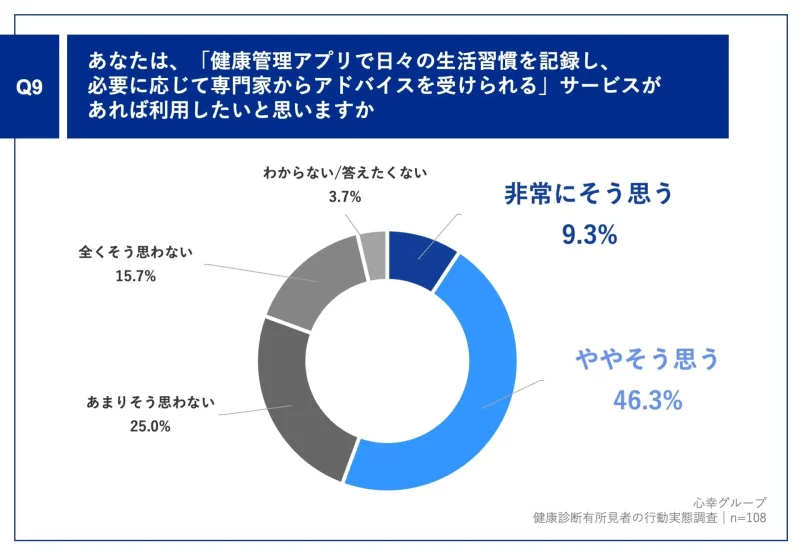 Q9

あなたは、「健康管理アプリで日々の生活習慣を記録し、必要に応じて専門家からアドバイスを受けられる」サービスがあれば利用したいと思いますか

わからない/答えたくない
3.7%

非常にそう思う
9.3%

全くそう思わない
15.7%

ややそう思う
46.3%

あまりそう思わない
25.0%

心幸グループ
健康診断有所見者の行動実態調査｜n=108